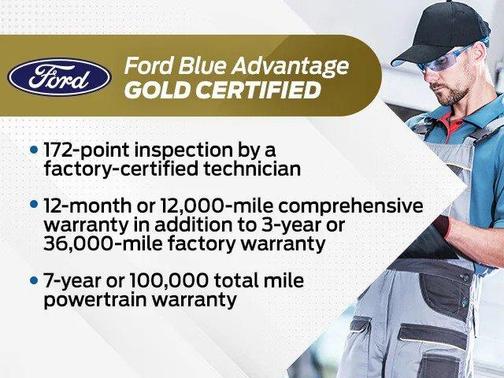 Ford

Ford Blue Advantage
GOLD CERTIFIED

• 172-point inspection by a factory-certified technician

• 12-month or 12,000-mile comprehensive warranty in addition to 3-year or 36,000-mile factory warranty

• 7-year or 100,000 total mile powertrain warranty